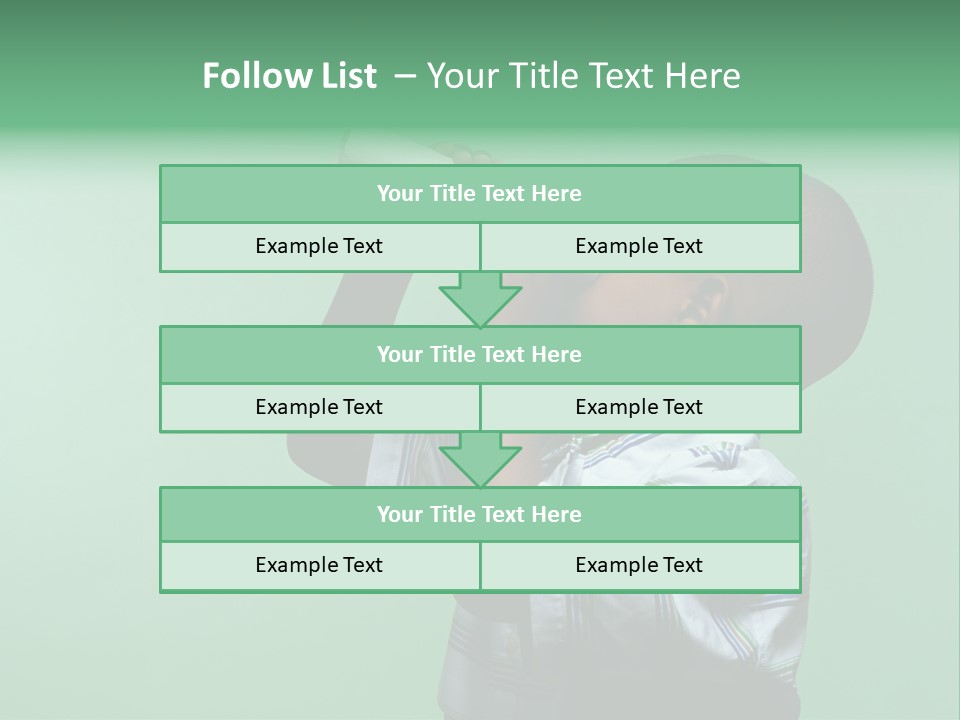 Follow List – Your Title Text Here

Your Title Text Here

Example Text

Example Text

Your Title Text Here

Example Text

Example Text

Your Title Text Here

Example Text

Example Text